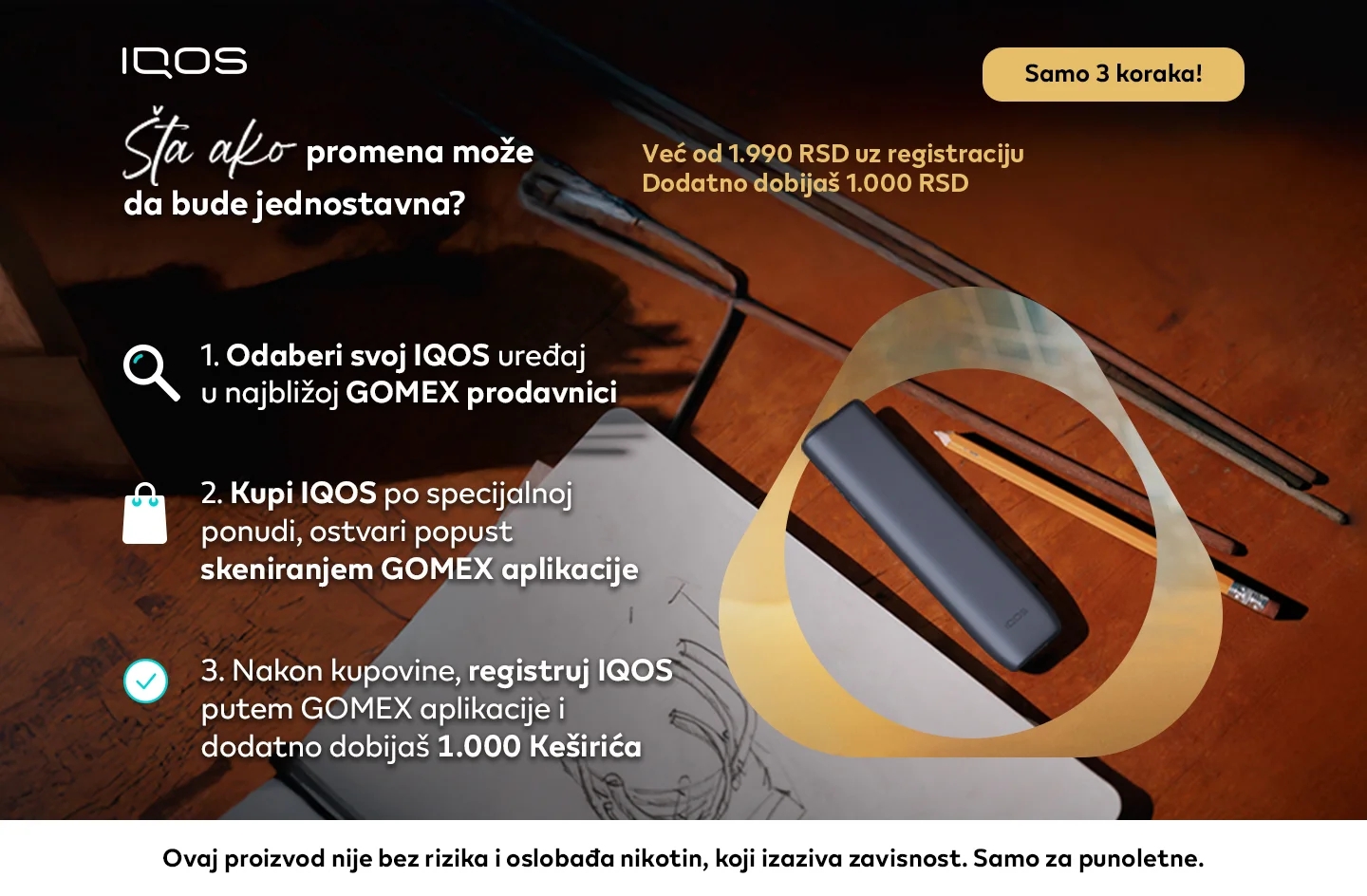 IQOS

Samo 3 koraka!

Šta ako promena može da bude jednostavna?

Već od 1.990 RSD uz registraciju
Dodatno dobijaš 1.000 RSD

1. Odaberi svoj IQOS uređaj u najbližoj GOMEX prodavnici

2. Kupi IQOS po specijalnoj ponudi, ostvari popust skeniranjem GOMEX aplikacije

3. Nakon kupovine, registruj IQOS putem GOMEX aplikacije i dodatno dobijaš 1.000 Keširića

IQOS

Ovaj proizvod nije bez rizika i oslobađa nikotin, koji izaziva zavisnost. Samo za punoletne.